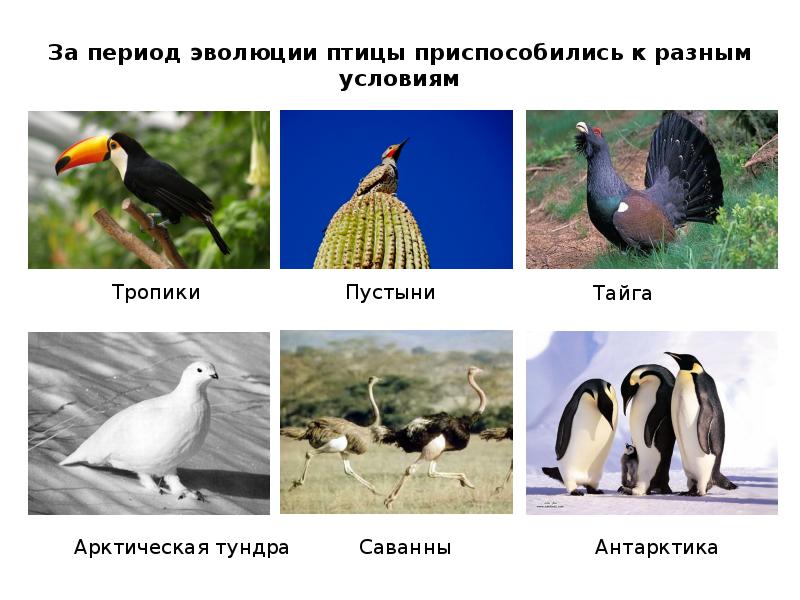 За период эволюции птицы приспособились к разным условиям

Тропики

Пустыни

Тайга

Арктическая тундра

Саванны

Антарктика